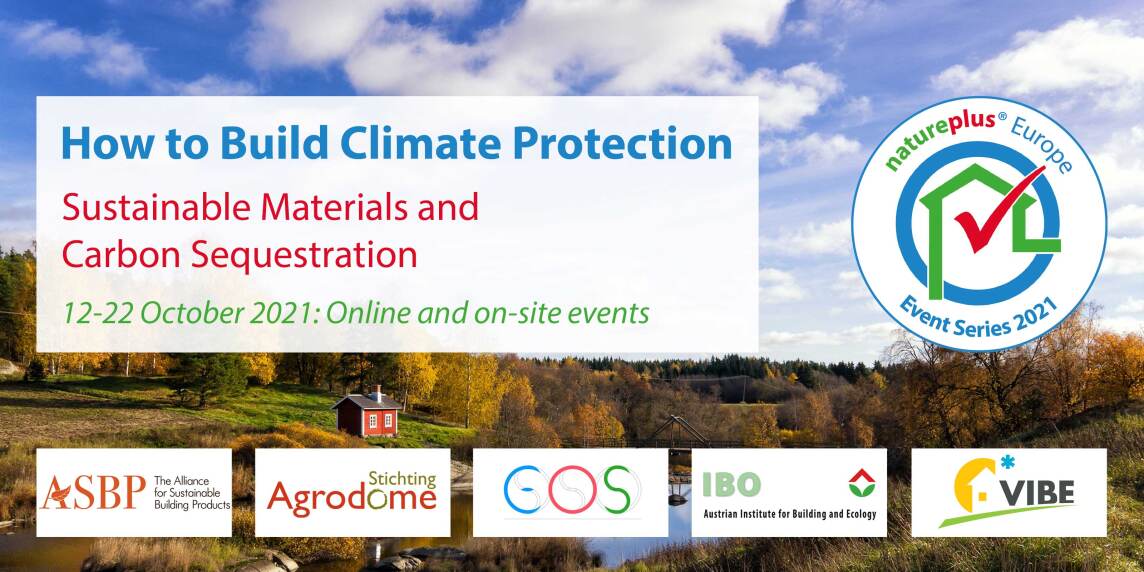 How to Build Climate Protection

Sustainable Materials and Carbon Sequestration

12-22 October 2021: Online and on-site events

natureplus® Europe

Event Series 2021

ASBP The Alliance for Sustainable Building Products

Stichting Agrodome

GOS

IBO Austrian Institute for Building and Ecology

VIBE